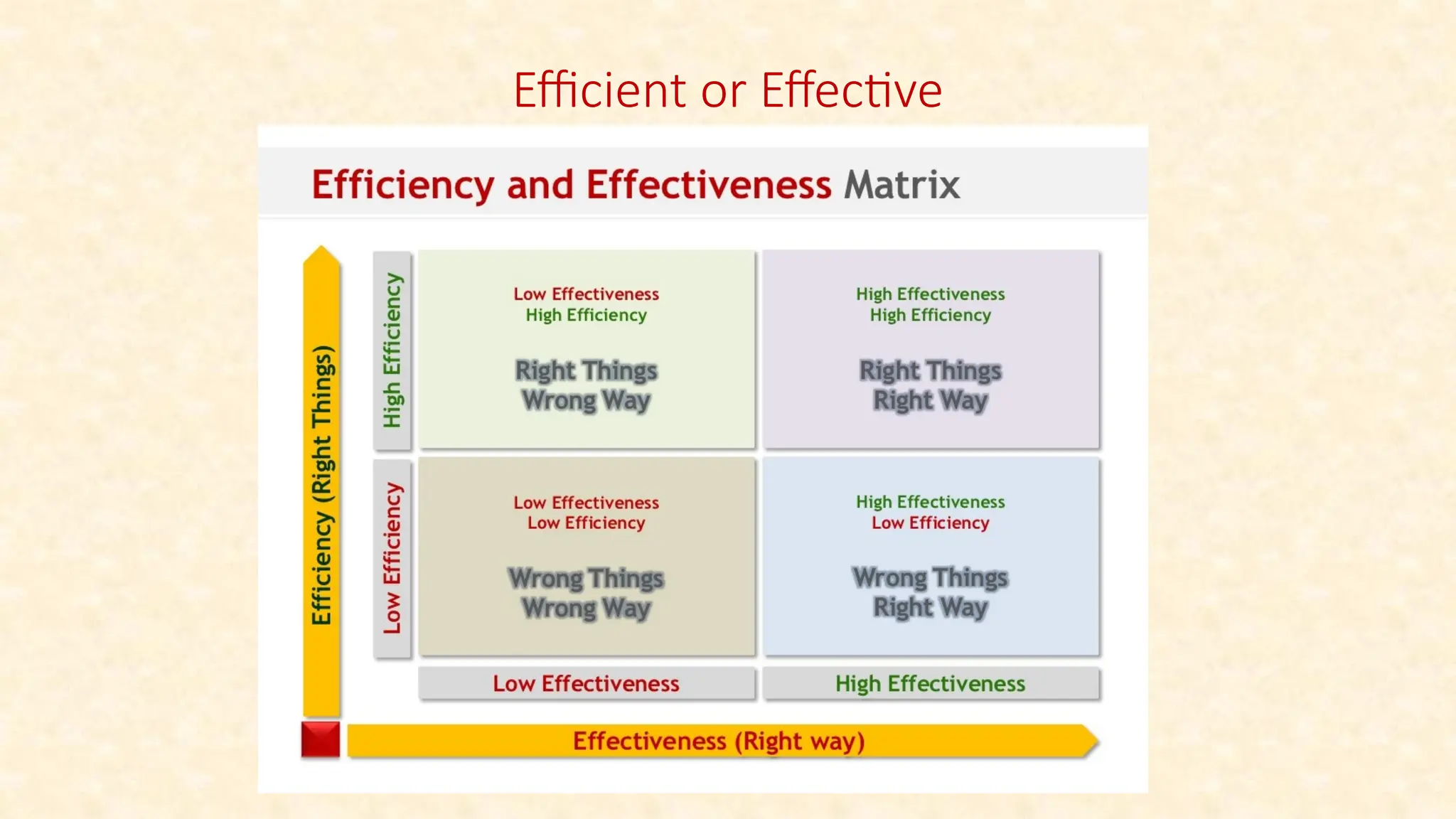 Efficient or Effective

Efficiency and Effectiveness Matrix

Efficiency (Right Things)

High Efficiency

Low Effectiveness
High Efficiency

Right Things
Wrong Way

High Effectiveness
High Efficiency

Right Things
Right Way

Low Efficiency

Low Effectiveness
Low Efficiency

Wrong Things
Wrong Way

High Effectiveness
Low Efficiency

Wrong Things
Right Way

Low Effectiveness

High Effectiveness

Effectiveness (Right way)